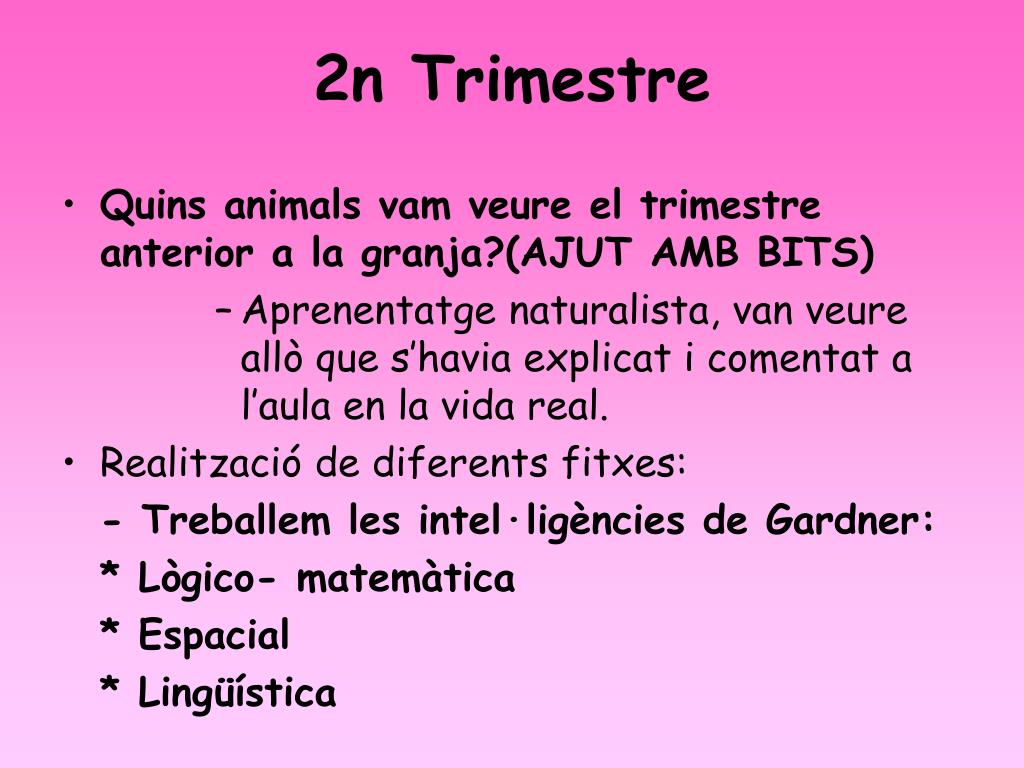 2n Trimestre

• Quins animals vam veure el trimestre anterior a la granja?(AJUT AMB BITS)

– Aprenentatge naturalista, van veure allò que s'havia explicat i comentat a l'aula en la vida real.

• Realització de diferents fitxes:

- Treballem les intel·ligències de Gardner:

* Lògico- matemàtica

* Espacial

* Lingüística